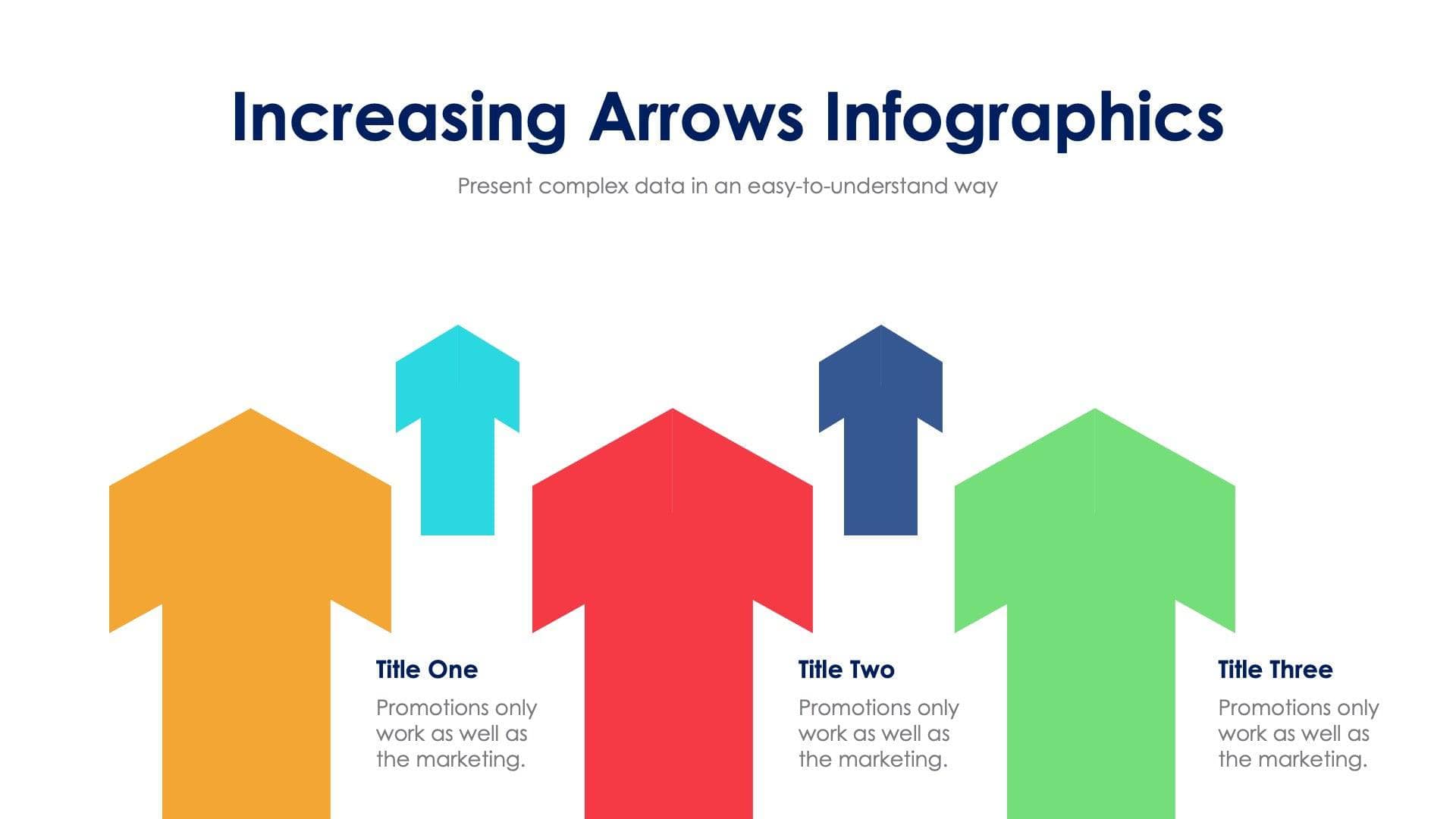 Increasing Arrows Infographics

Present complex data in an easy-to-understand way

Title One

Promotions only work as well as the marketing.

Title Two

Promotions only work as well as the marketing.

Title Three

Promotions only work as well as the marketing.